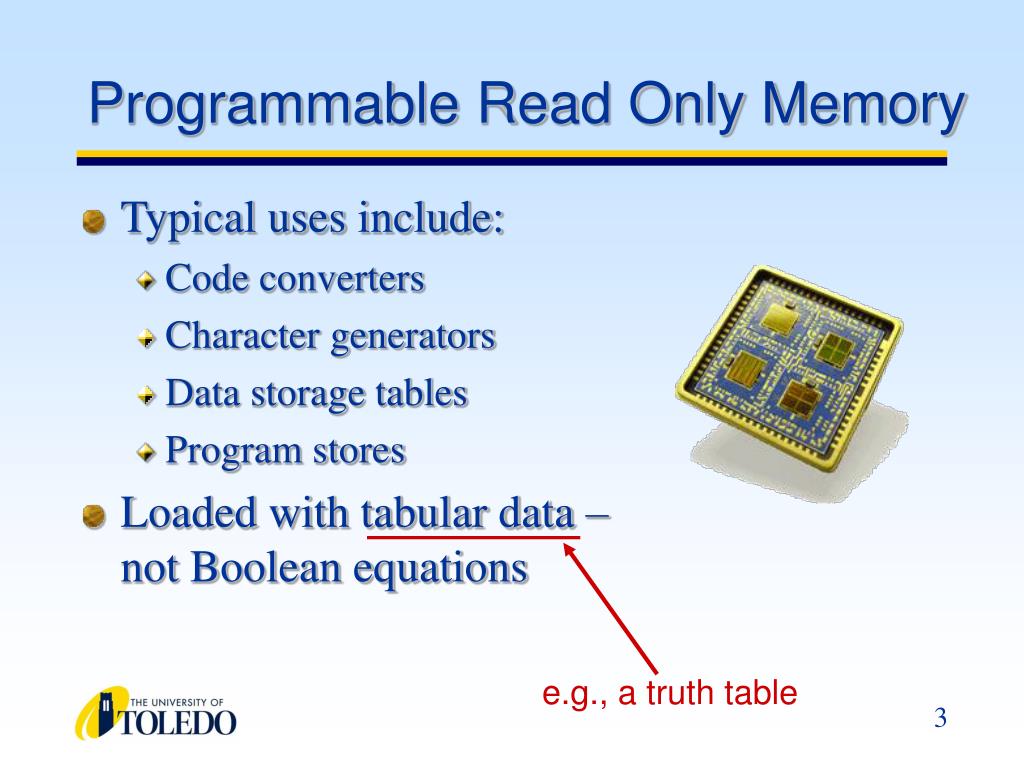 Programmable Read Only Memory

Typical uses include:

Code converters

Character generators

Data storage tables

Program stores

Loaded with tabular data – not Boolean equations

e.g., a truth table

THE UNIVERSITY OF TOLEDO

3